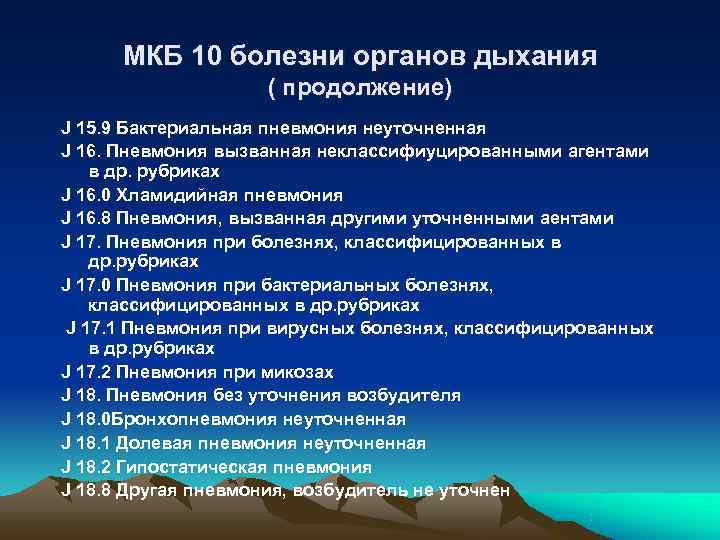 МКБ 10 болезни органов дыхания
( продолжение)

J 15.9 Бактериальная пневмония неуточненная

J 16. Пневмония вызванная неклассифиуцированными агентами в др. рубриках

J 16.0 Хламидийная пневмония

J 16.8 Пневмония, вызванная другими уточненными аентами

J 17. Пневмония при болезнях, классифицированных в др.рубриках

J 17.0 Пневмония при бактериальных болезнях, классифицированных в др.рубриках

J 17.1 Пневмония при вирусных болезнях, классифицированных в др.рубриках

J 17.2 Пневмония при микозах

J 18. Пневмония без уточнения возбудителя

J 18.0Бронхопневмония неуточненная

J 18.1 Долевая пневмония неуточненная

J 18.2 Гипостатическая пневмония

J 18.8 Другая пневмония, возбудитель не уточнен